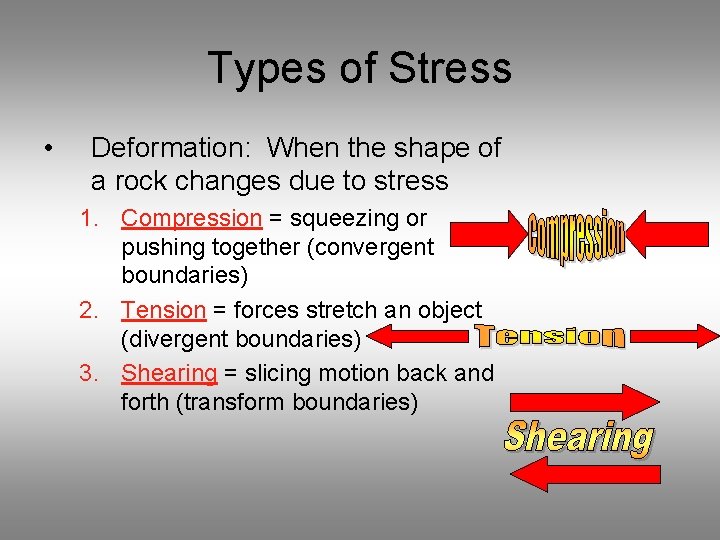 Types of Stress

• Deformation: When the shape of a rock changes due to stress

1. Compression = squeezing or pushing together (convergent boundaries)
2. Tension = forces stretch an object (divergent boundaries)
3. Shearing = slicing motion back and forth (transform boundaries)

Compression

Tension

Shearing